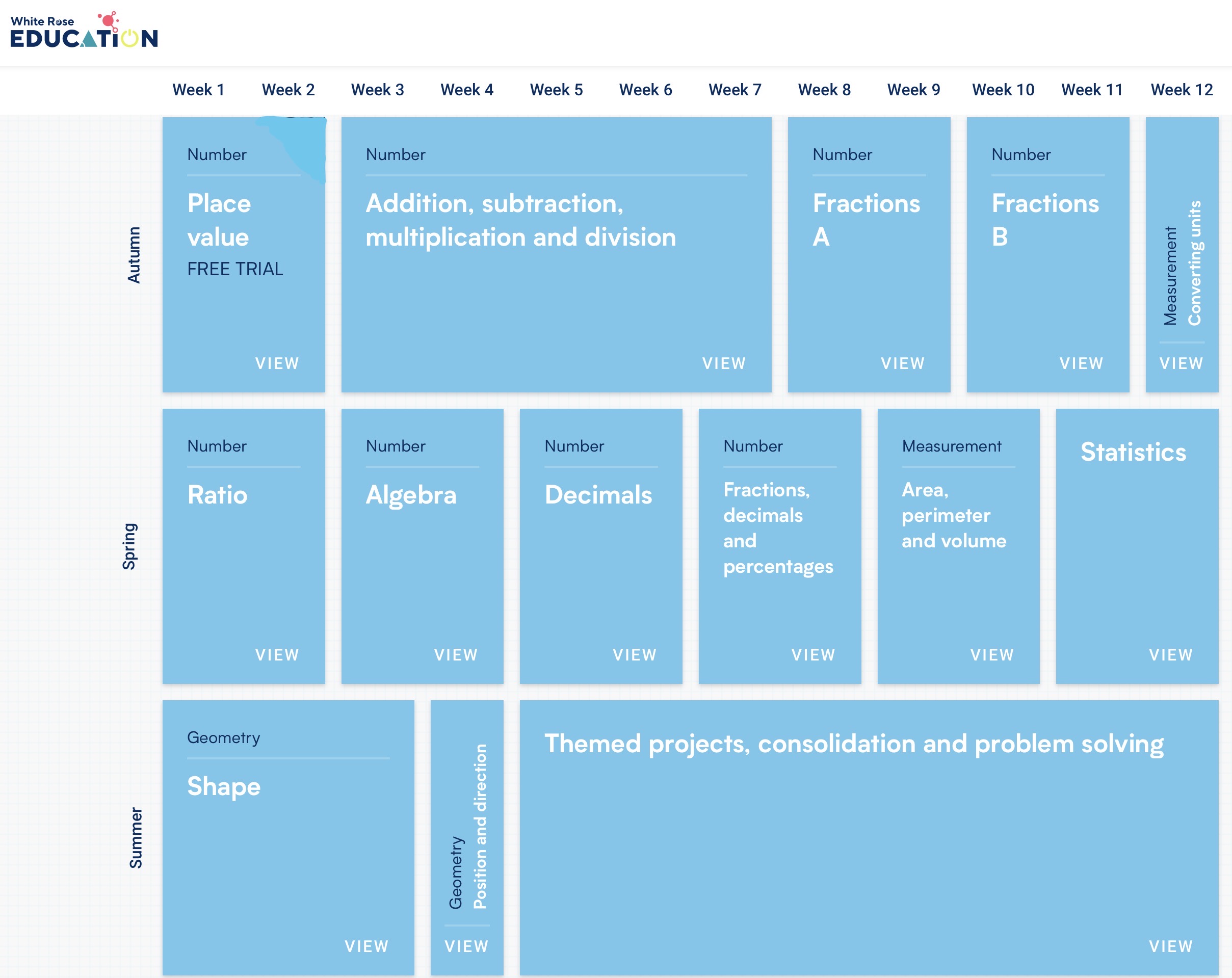 White Rose EDUCATION

Week 1 Week 2 Week 3 Week 4 Week 5 Week 6 Week 7 Week 8 Week 9 Week 10 Week 11 Week 12

Autumn

Number
Place value
FREE TRIAL
VIEW

Number
Addition, subtraction, multiplication and division
VIEW

Number
Fractions A
VIEW

Number
Fractions B
VIEW

Measurement
Converting units
VIEW

Spring

Number
Ratio
VIEW

Number
Algebra
VIEW

Number
Decimals
VIEW

Number
Fractions, decimals and percentages
VIEW

Measurement
Area, perimeter and volume
VIEW

Statistics
VIEW

Summer

Geometry
Shape
VIEW

Geometry
Position and direction
VIEW

Themed projects, consolidation and problem solving
VIEW